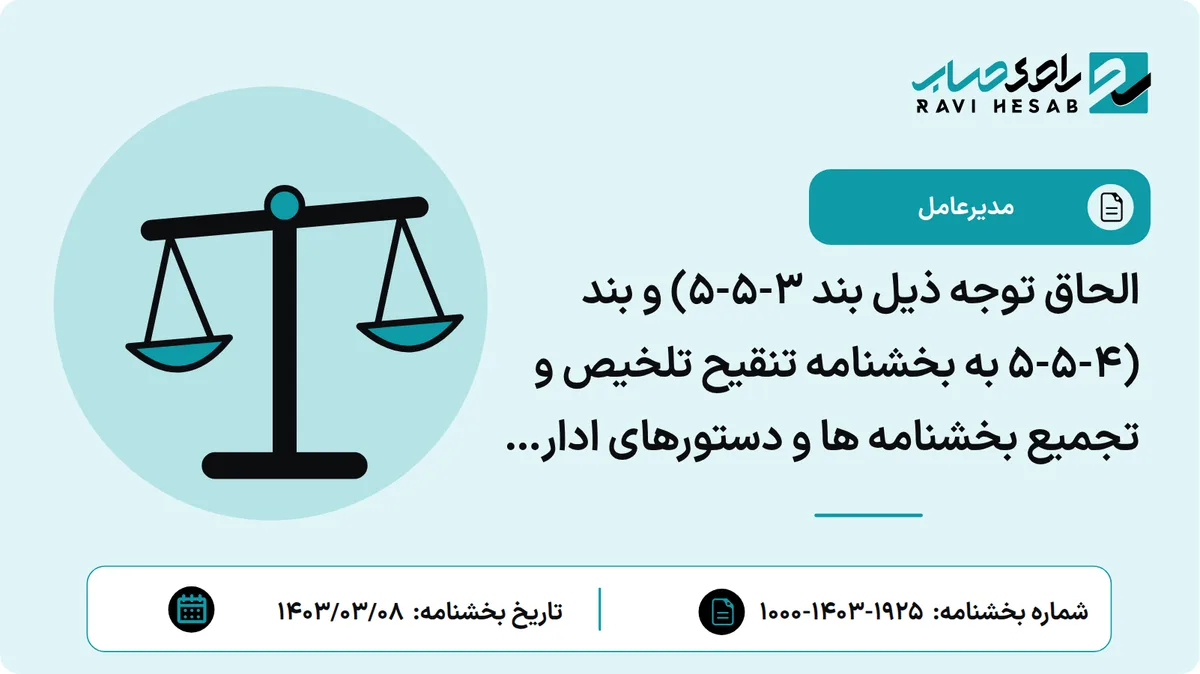 راوی حساب
RAVI HESAB

مدیرعامل

الحاق توجه ذیل بند ۳-۵-۵) و بند (۴-۵-۵ به بخشنامه تنقیح تلخیص و تجمیع بخشنامه ها و دستورهای ادار...

شماره بخشنامه: ۱۹۲۵-۱۴۰۳-۱۰۰۰

تاریخ بخشنامه: ۱۴۰۳/۰۳/۰۸